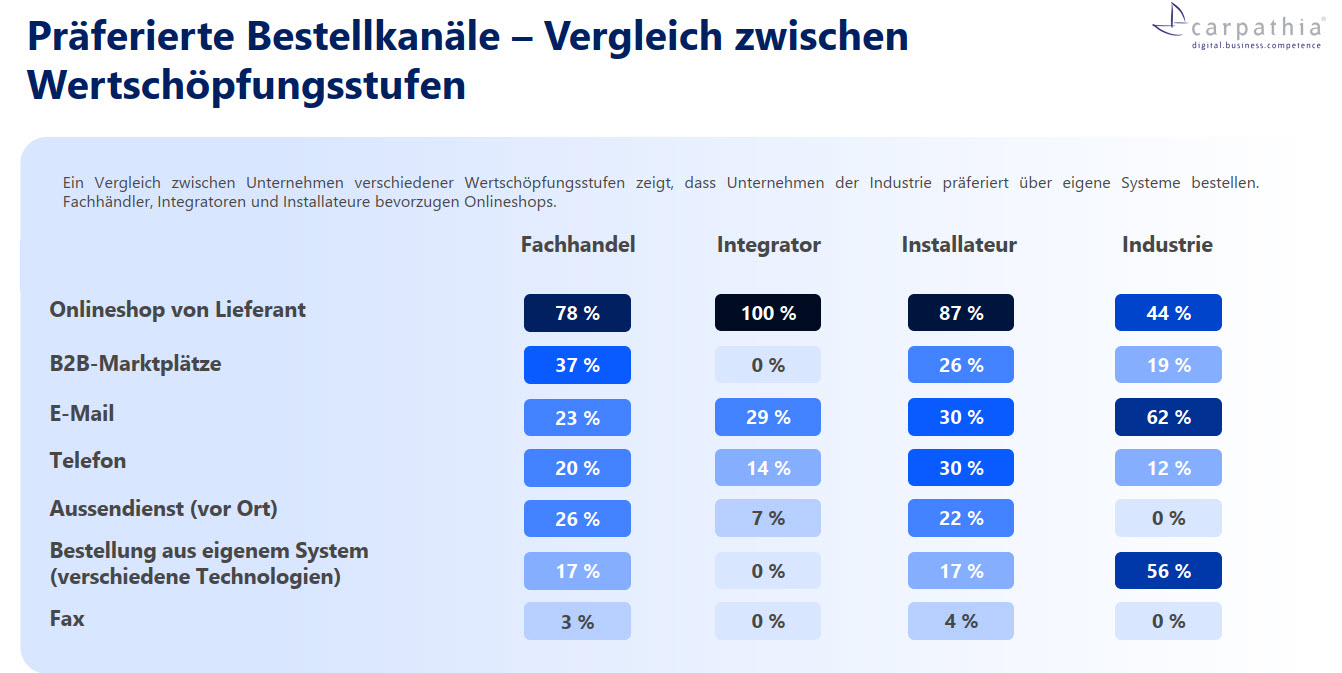 Präferierte Bestellkanäle – Vergleich zwischen Wertschöpfungsstufen

carpathia®
digital.business.competence

Ein Vergleich zwischen Unternehmen verschiedener Wertschöpfungsstufen zeigt, dass Unternehmen der Industrie präferiert über eigene Systeme bestellen. Fachhändler, Integratoren und Installateure bevorzugen Onlineshops.

| | Fachhandel | Integrator | Installateur | Industrie |
|---|---|---|---|---|
| Onlineshop von Lieferant | 78 % | 100 % | 87 % | 44 % |
| B2B-Marktplätze | 37 % | 0 % | 26 % | 19 % |
| E-Mail | 23 % | 29 % | 30 % | 62 % |
| Telefon | 20 % | 14 % | 30 % | 12 % |
| Aussendienst (vor Ort) | 26 % | 7 % | 22 % | 0 % |
| Bestellung aus eigenem System (verschiedene Technologien) | 17 % | 0 % | 17 % | 56 % |
| Fax | 3 % | 0 % | 4 % | 0 % |